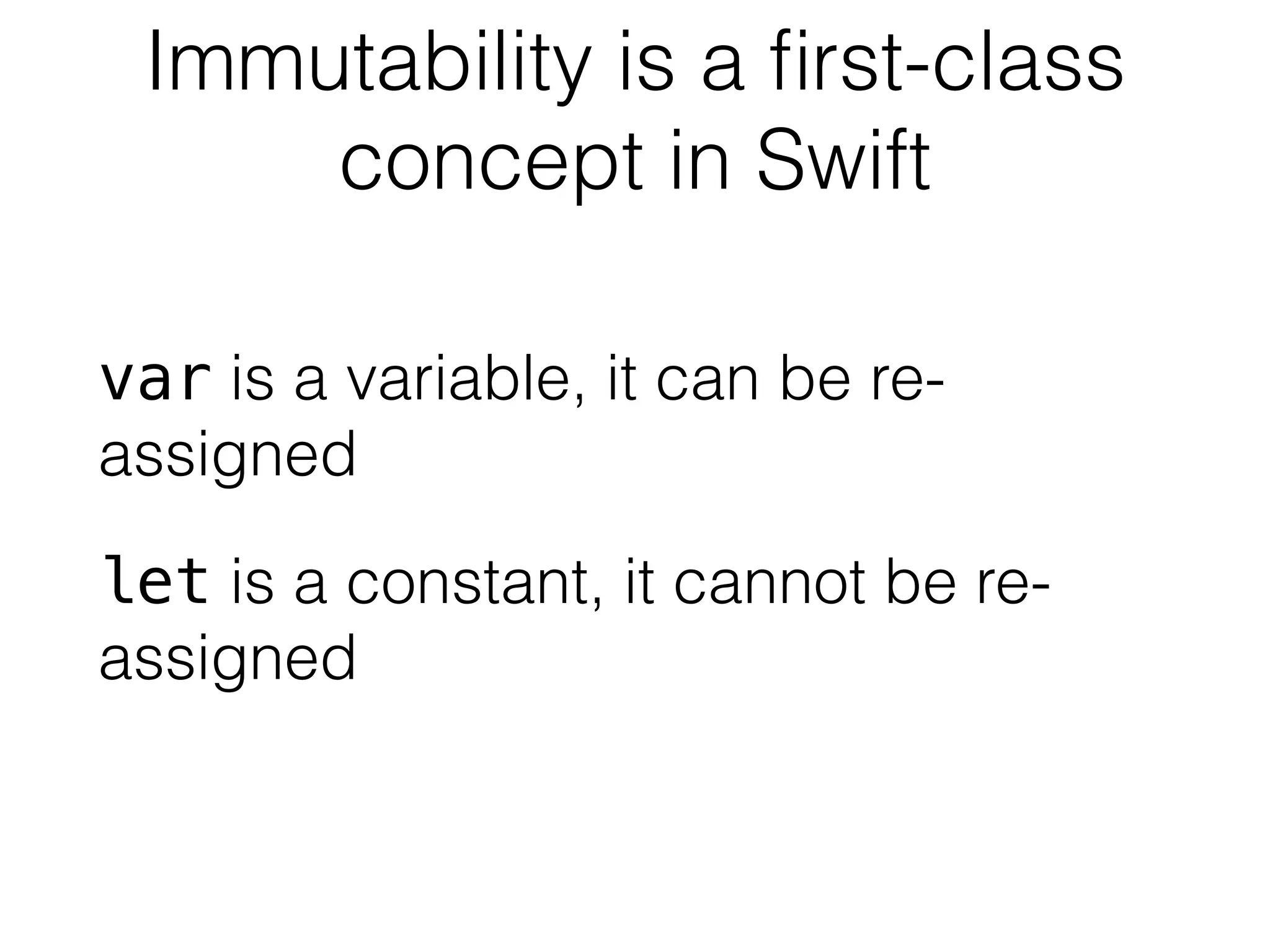 Immutability is a first-class concept in Swift

var is a variable, it can be re-assigned

let is a constant, it cannot be re-assigned